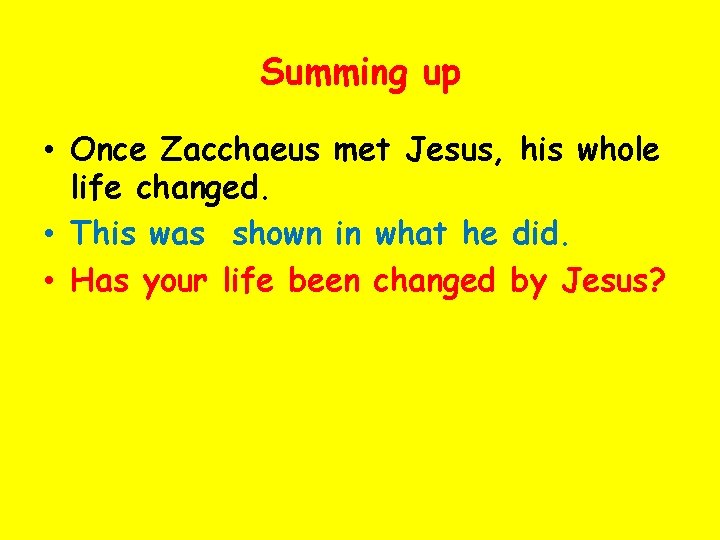 Summing up

• Once Zacchaeus met Jesus, his whole life changed.
• This was shown in what he did.
• Has your life been changed by Jesus?